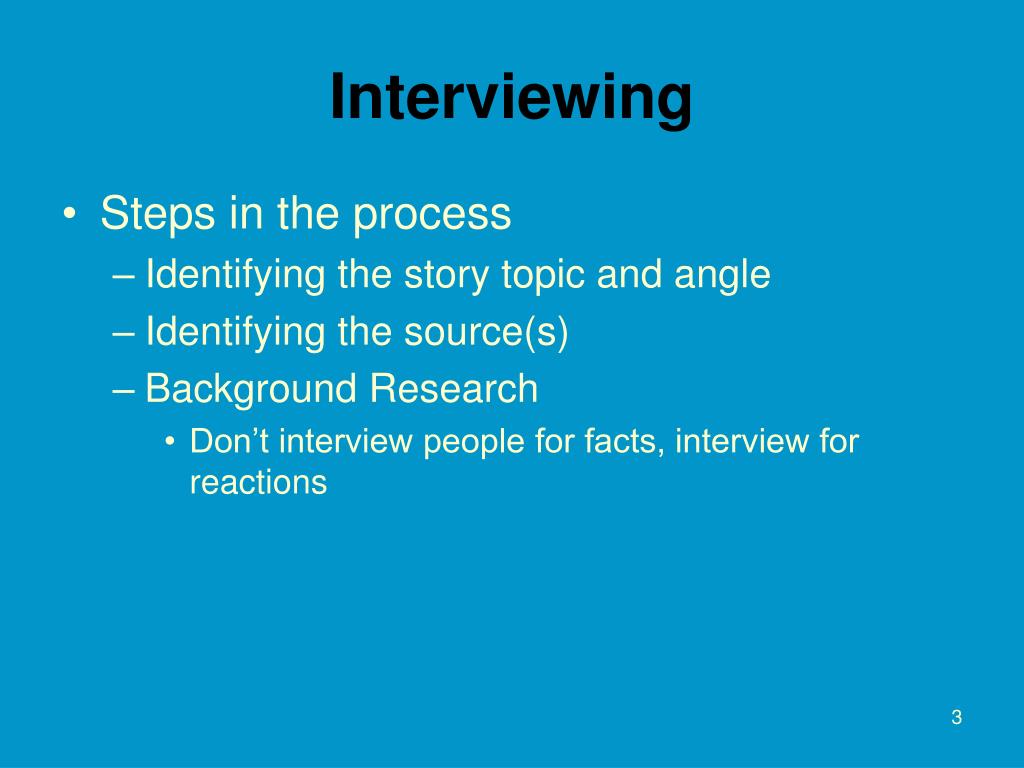 Interviewing

• Steps in the process
– Identifying the story topic and angle
– Identifying the source(s)
– Background Research
• Don’t interview people for facts, interview for reactions

3